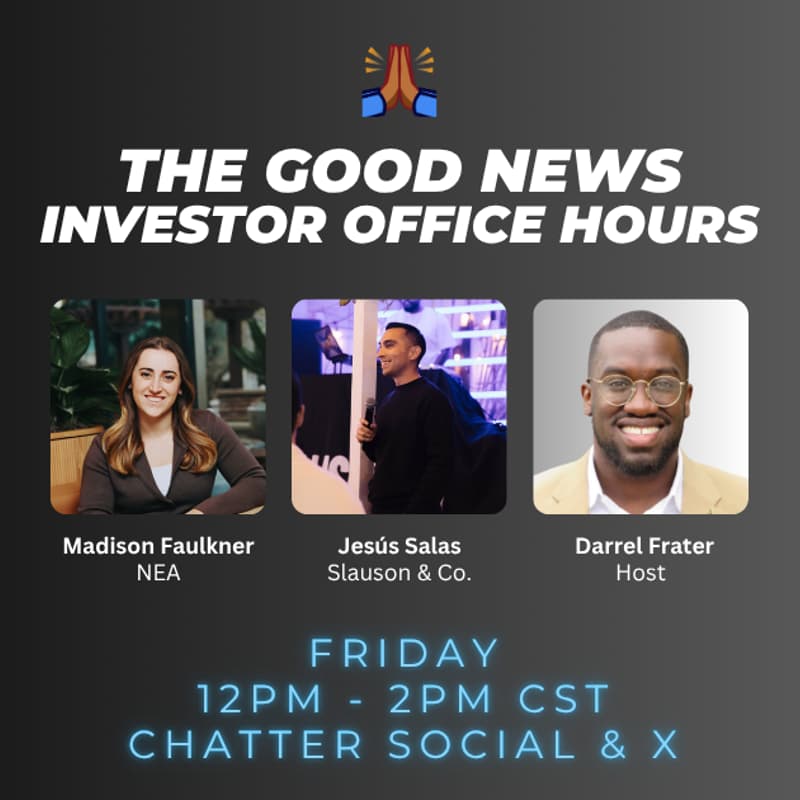 THE GOOD NEWS
INVESTOR OFFICE HOURS

Madison Faulkner
NEA

Jesús Salas
Slauson & Co.

Darrel Frater
Host

FRIDAY
12PM - 2PM CST
CHATTER SOCIAL & X